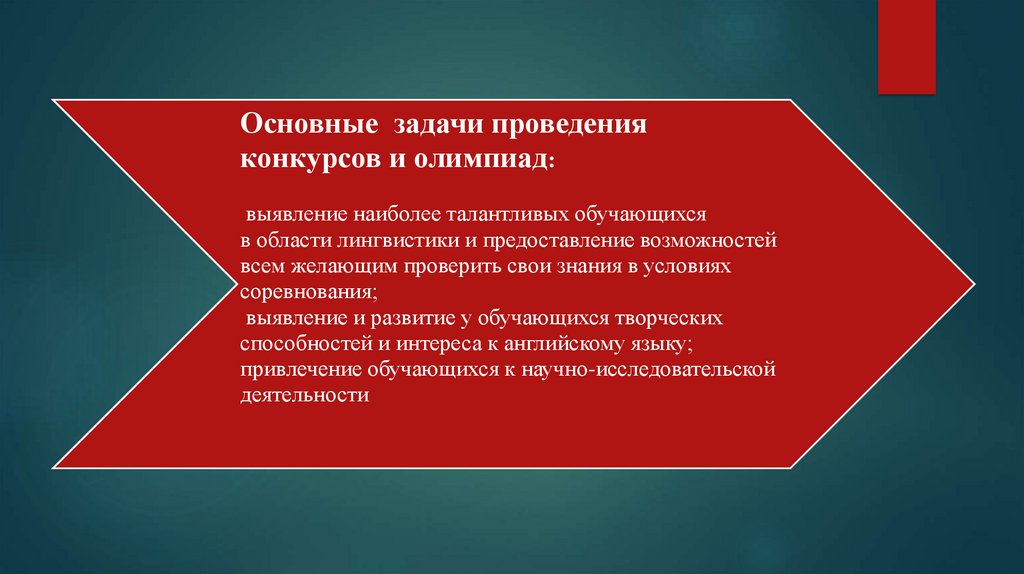 Основные задачи проведения конкурсов и олимпиад:

выявление наиболее талантливых обучающихся в области лингвистики и предоставление возможностей всем желающим проверить свои знания в условиях соревнования;
выявление и развитие у обучающихся творческих способностей и интереса к английскому языку;
привлечение обучающихся к научно-исследовательской деятельности